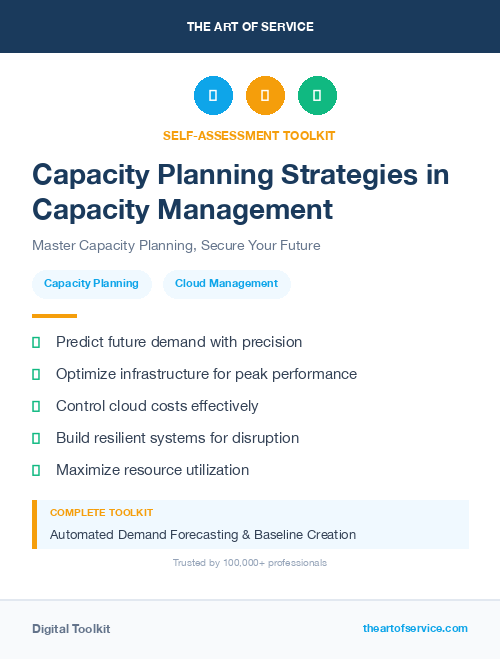 THE ART OF SERVICE

SELF-ASSESSMENT TOOLKIT

Capacity Planning Strategies in Capacity Management

Master Capacity Planning, Secure Your Future

Capacity Planning

Cloud Management

Predict future demand with precision

Optimize infrastructure for peak performance

Control cloud costs effectively

Build resilient systems for disruption

Maximize resource utilization

COMPLETE TOOLKIT

Automated Demand Forecasting & Baseline Creation

Trusted by 100,000+ professionals

Digital Toolkit

theartofservice.com